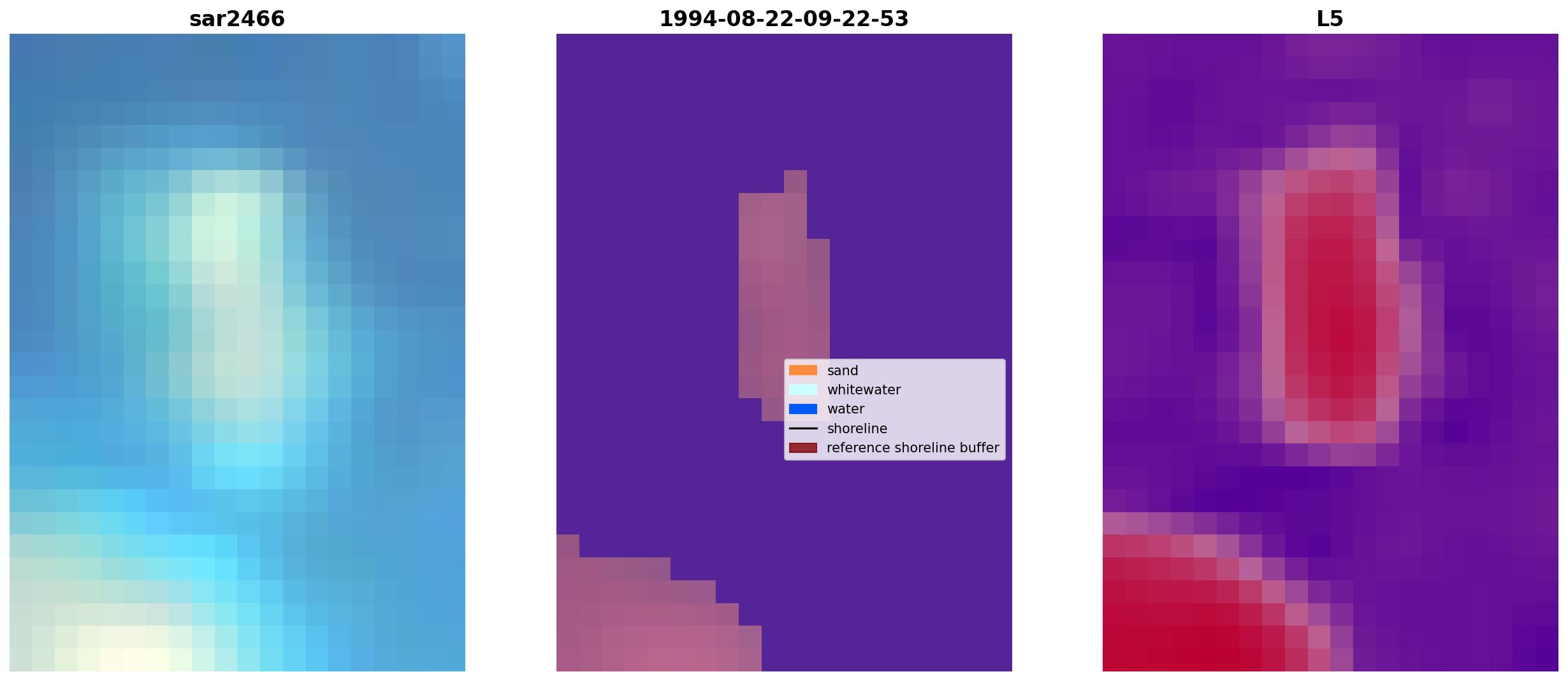 sar2466

1994-08-22-09-22-53

sand
whitewater
water
shoreline
reference shoreline buffer

L5